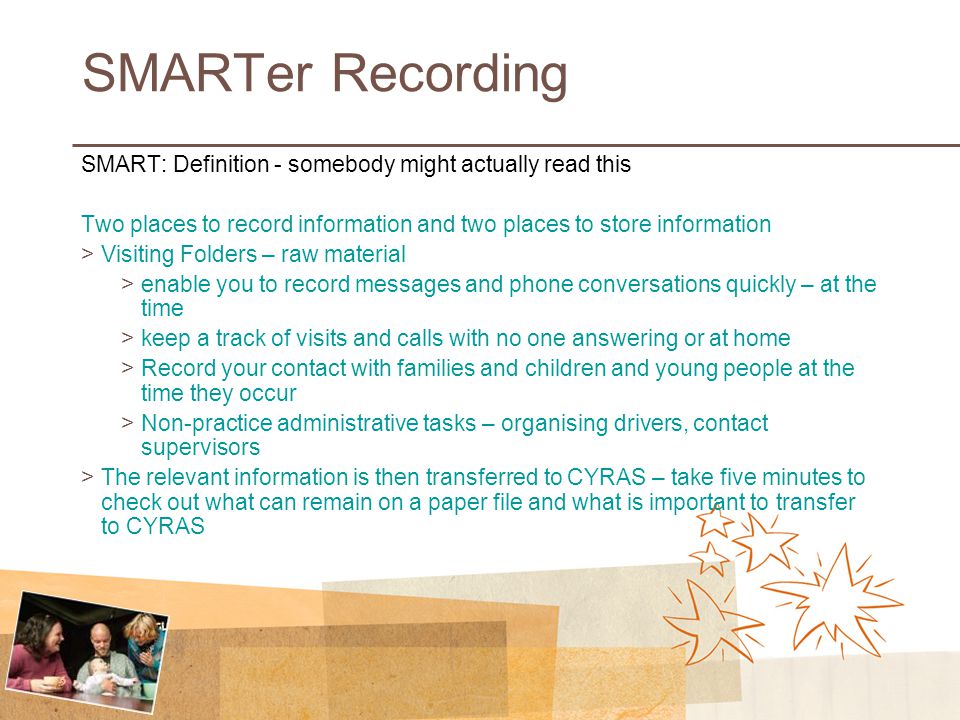 SMARTer Recording

SMART: Definition - somebody might actually read this

Two places to record information and two places to store information

> Visiting Folders – raw material

> enable you to record messages and phone conversations quickly – at the time

> keep a track of visits and calls with no one answering or at home

> Record your contact with families and children and young people at the time they occur

> Non-practice administrative tasks – organising drivers, contact supervisors

> The relevant information is then transferred to CYRAS – take five minutes to check out what can remain on a paper file and what is important to transfer to CYRAS